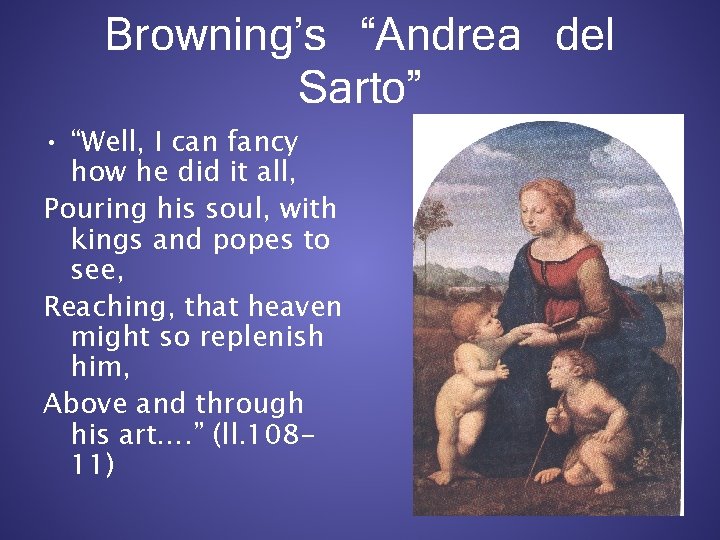 Browning's "Andrea del Sarto"

• "Well, I can fancy how he did it all,

Pouring his soul, with kings and popes to see,

Reaching, that heaven might so replenish him,

Above and through his art…." (ll.108-11)